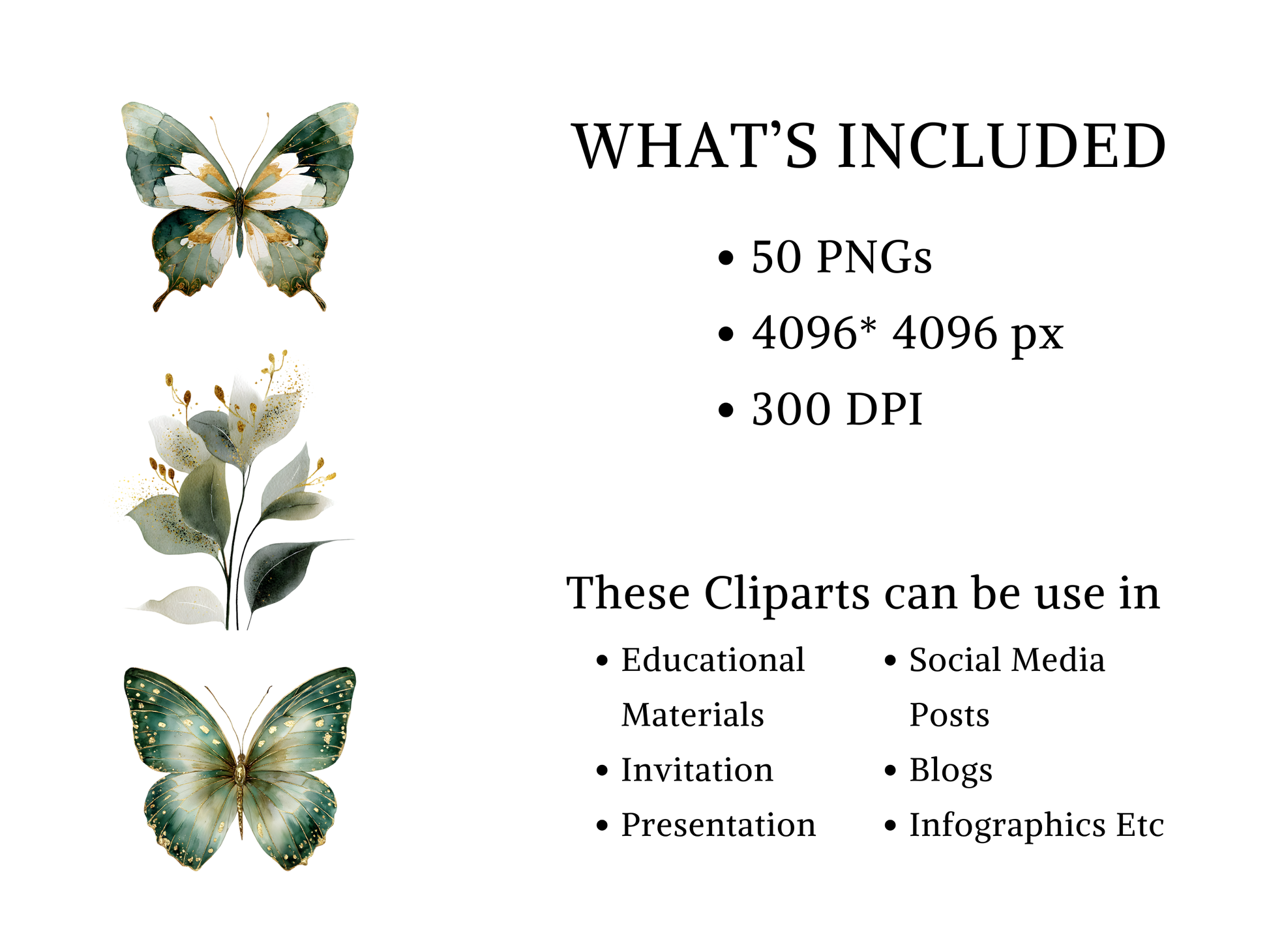 WHAT'S INCLUDED

• 50 PNGs
• 4096* 4096 px
• 300 DPI

These Cliparts can be use in

• Educational Materials
• Invitation
• Presentation

• Social Media Posts
• Blogs
• Infographics Etc